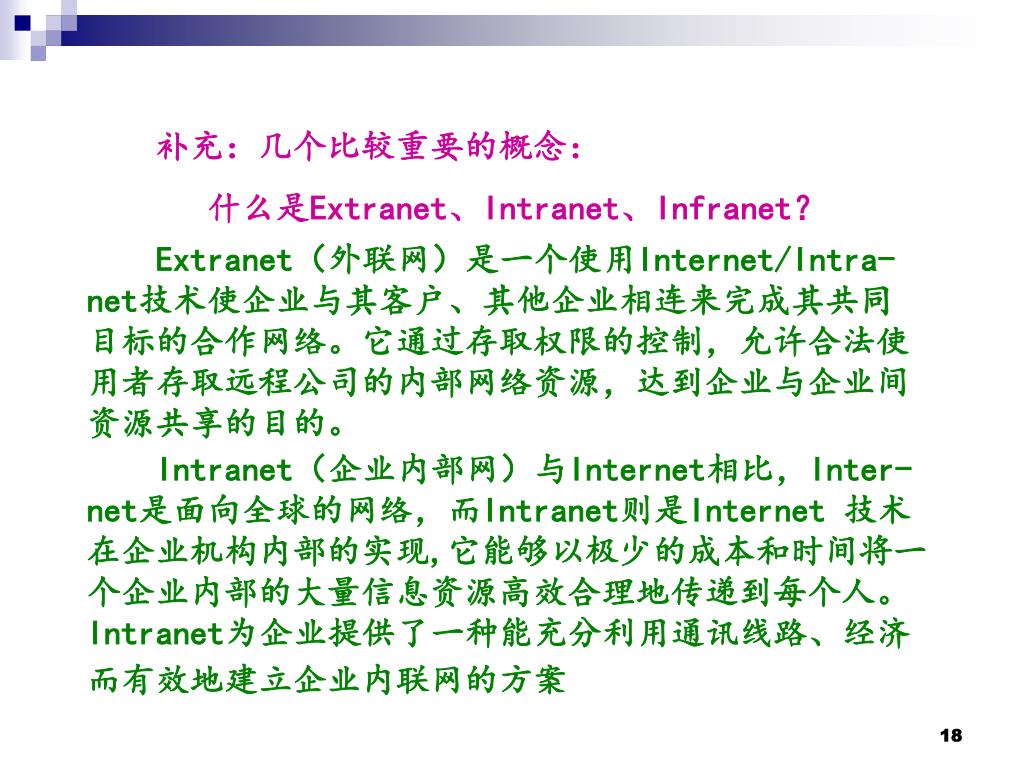 补充：几个比较重要的概念：

什么是Extranet、Intranet、Infranet？

Extranet（外联网）是一个使用Internet/Intranet技术使企业与其客户、其他企业相连来完成其共同目标的合作网络。它通过存取权限的控制，允许合法使用者存取远程公司的内部网络资源，达到企业与企业间资源共享的目的。

Intranet（企业内部网）与Internet相比，Internet是面向全球的网络，而Intranet则是Internet 技术在企业机构内部的实现,它能够以极少的成本和时间将一个企业内部的大量信息资源高效合理地传递到每个人。Intranet为企业提供了一种能充分利用通讯线路、经济而有效地建立企业内联网的方案

18